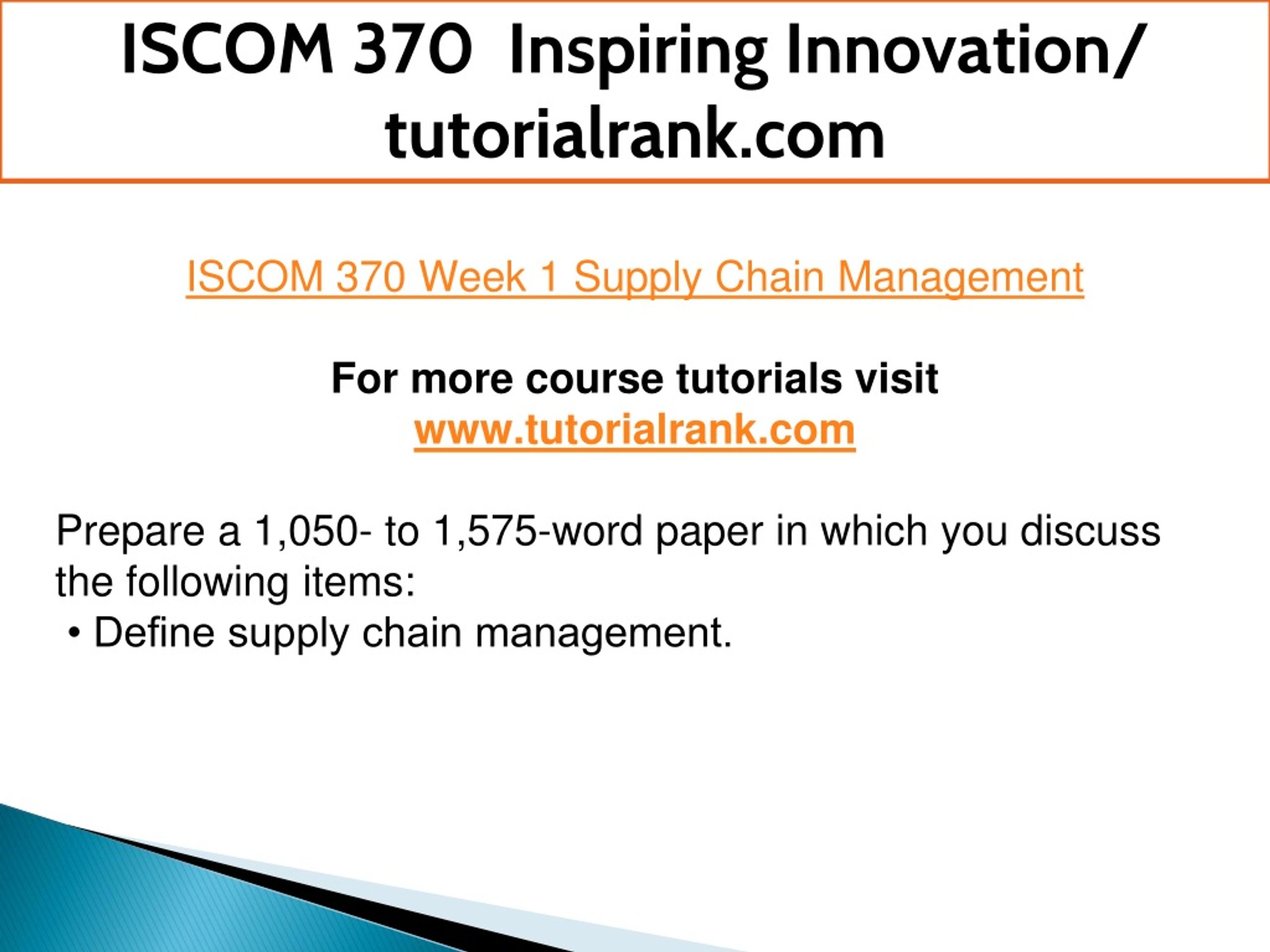 ISCOM 370 Inspiring Innovation/ tutorialrank.com

ISCOM 370 Week 1 Supply Chain Management

For more course tutorials visit
www.tutorialrank.com

Prepare a 1,050- to 1,575-word paper in which you discuss the following items:
• Define supply chain management.